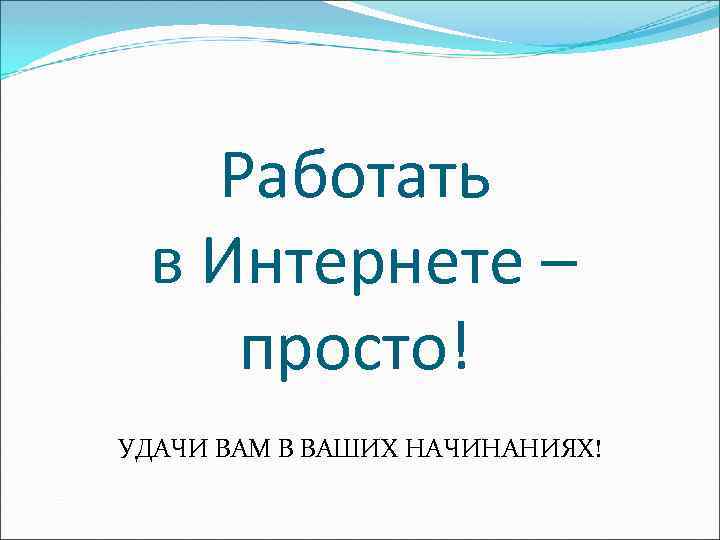 Работать в Интернете – просто!

УДАЧИ ВАМ В ВАШИХ НАЧИНАНИЯХ!